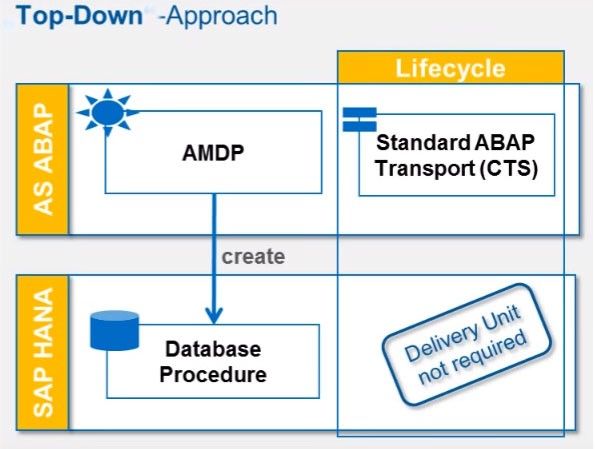 Top-Down -Approach

Lifecycle

AS ABAP

AMDP

Standard ABAP Transport (CTS)

create

SAP HANA

Database Procedure

Delivery Unit not required